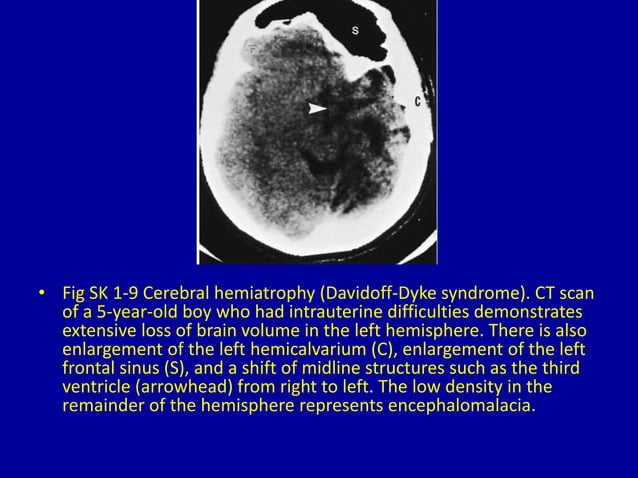 S

C

• Fig SK 1-9 Cerebral hemiatrophy (Davidoff-Dyke syndrome). CT scan of a 5-year-old boy who had intrauterine difficulties demonstrates extensive loss of brain volume in the left hemisphere. There is also enlargement of the left hemicalvarium (C), enlargement of the left frontal sinus (S), and a shift of midline structures such as the third ventricle (arrowhead) from right to left. The low density in the remainder of the hemisphere represents encephalomalacia.